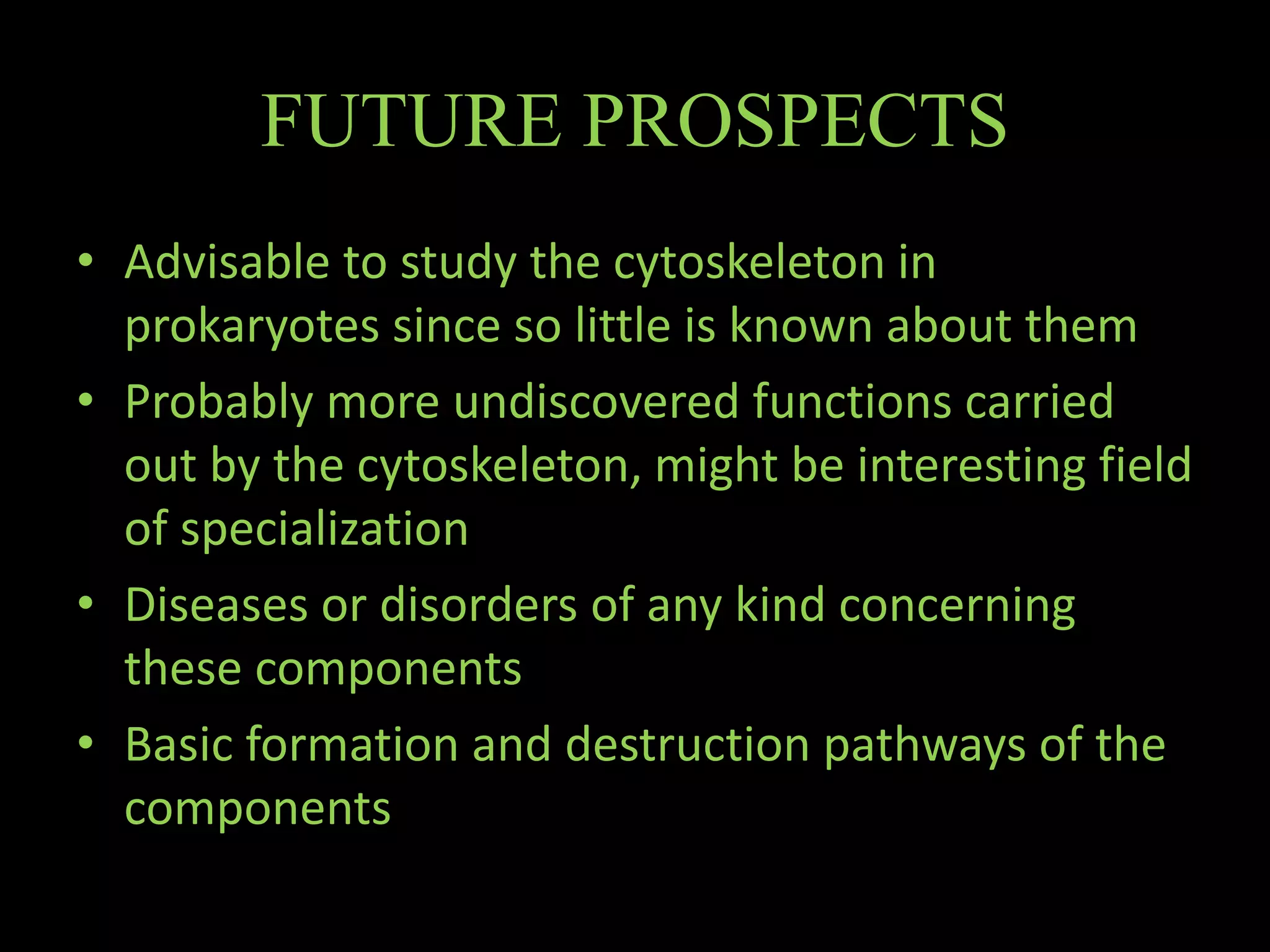 FUTURE PROSPECTS

• Advisable to study the cytoskeleton in prokaryotes since so little is known about them
• Probably more undiscovered functions carried out by the cytoskeleton, might be interesting field of specialization
• Diseases or disorders of any kind concerning these components
• Basic formation and destruction pathways of the components